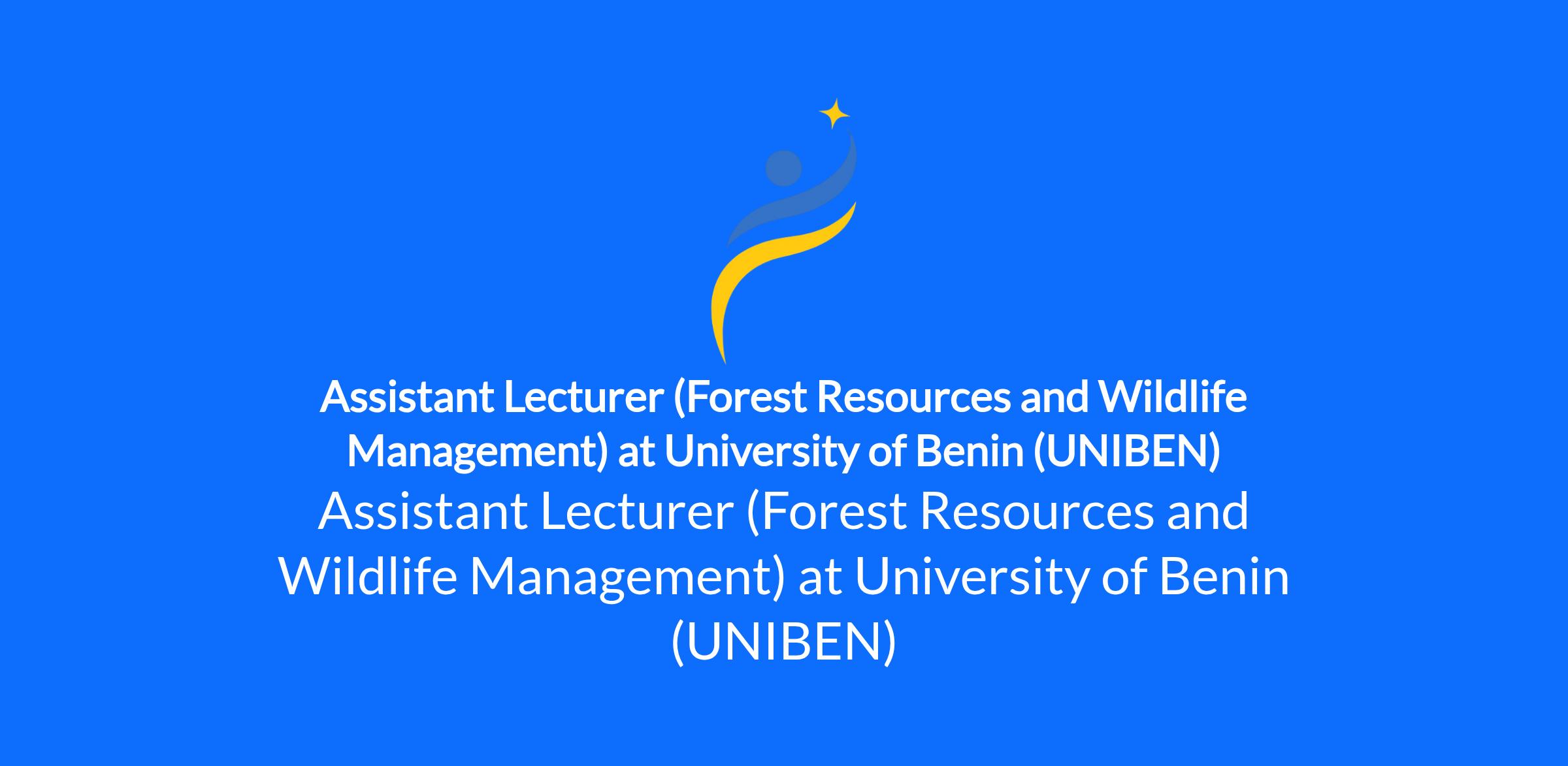 Assistant Lecturer (Forest Resources and Wildlife Management) at University of Benin (UNIBEN)

Assistant Lecturer (Forest Resources and Wildlife Management) at University of Benin (UNIBEN)